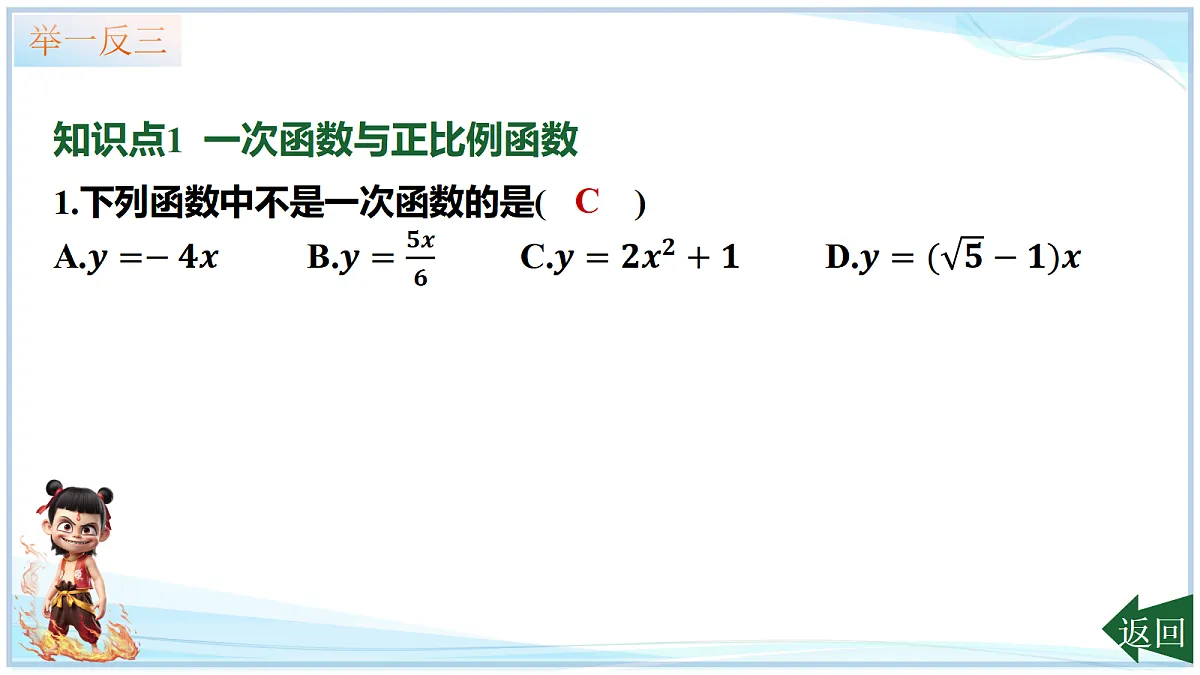 举一反三

知识点1 一次函数与正比例函数

1.下列函数中不是一次函数的是( C )

A.$y=-4x$ B.$y=\frac{5x}{6}$ C.$y=2x^2+1$ D.$y=(\sqrt{5}-1)x$

返回